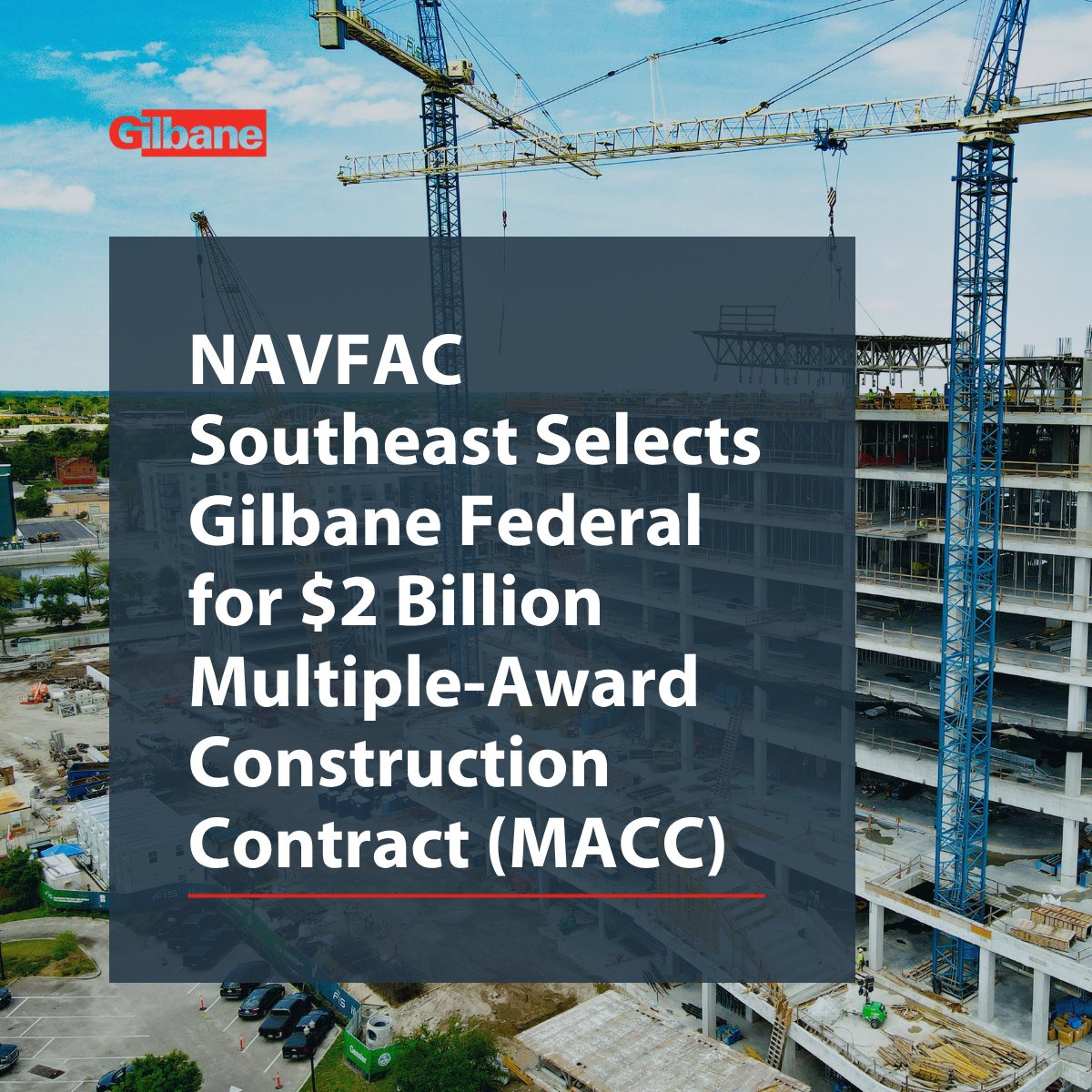 Gilbane

NAVFAC Southeast Selects Gilbane Federal for $2 Billion Multiple-Award Construction Contract (MACC)